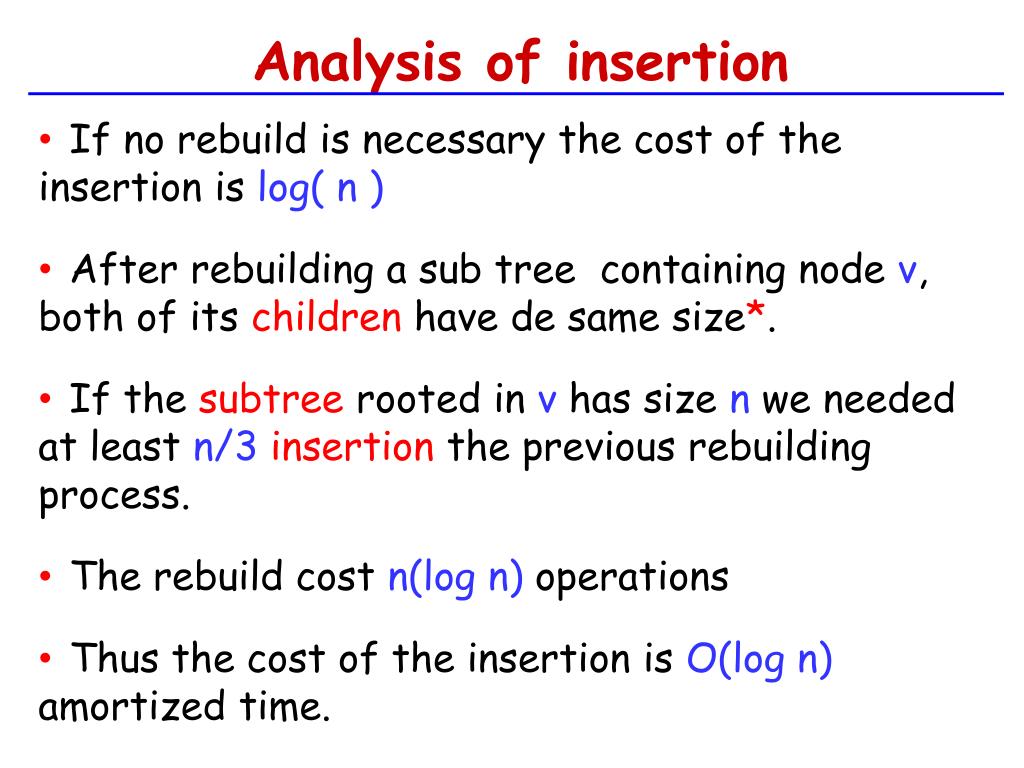 Analysis of insertion

• If no rebuild is necessary the cost of the insertion is log( n )

• After rebuilding a sub tree containing node v, both of its children have de same size*.

• If the subtree rooted in v has size n we needed at least n/3 insertion the previous rebuilding process.

• The rebuild cost n(log n) operations

• Thus the cost of the insertion is O(log n) amortized time.